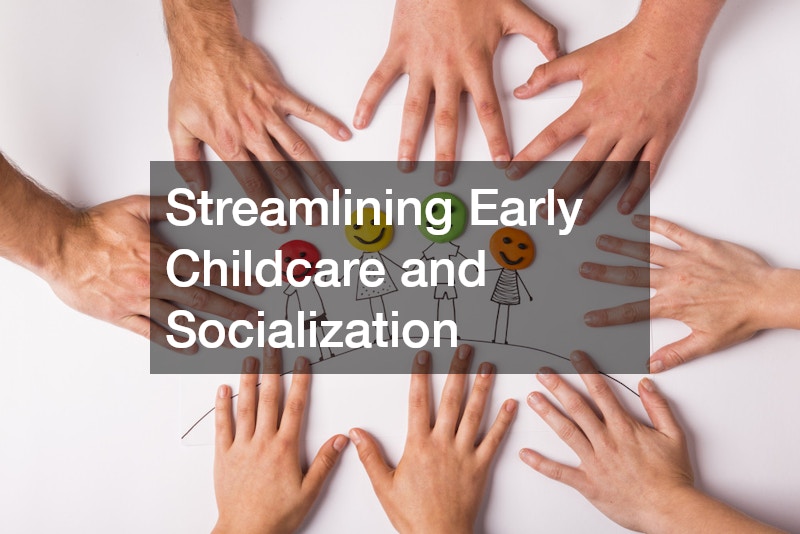 Streamlining Early Childcare and Socialization